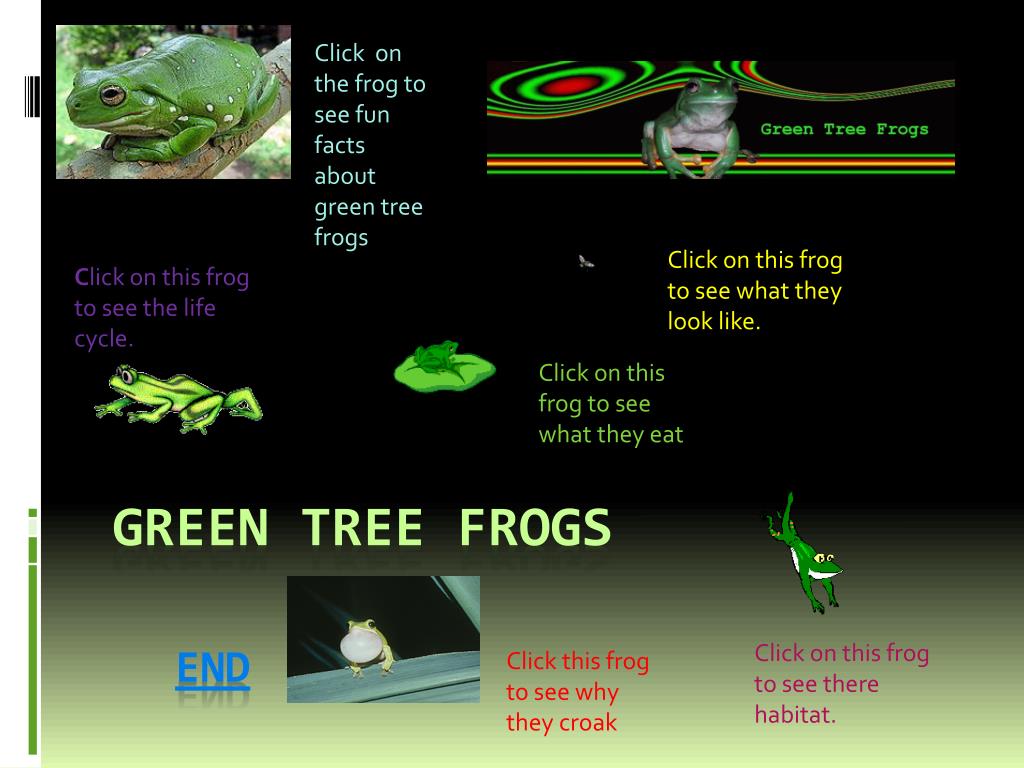 Click on the frog to see fun facts about green tree frogs

Green Tree Frogs

Click on this frog to see the life cycle.

Click on this frog to see what they look like.

Click on this frog to see what they eat

GREEN TREE FROGS

END

Click this frog to see why they croak

Click on this frog to see there habitat.